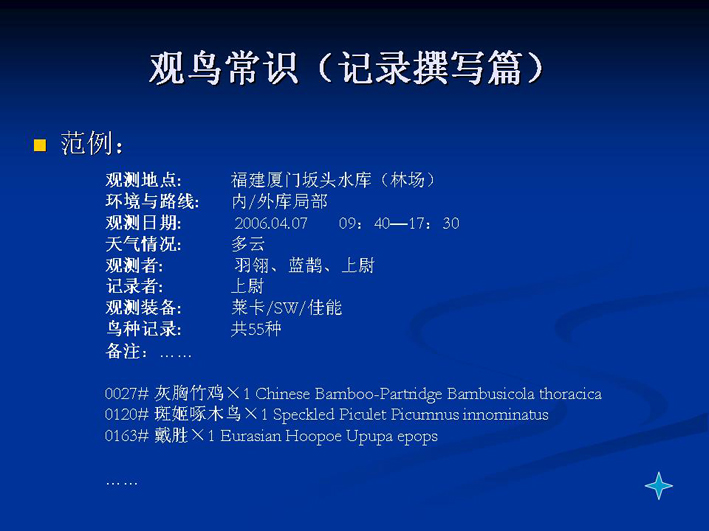 观鸟常识（记录撰写篇）

范例：

观测地点: 福建厦门坂头水库（林场）
环境与路线: 内/外库局部
观测日期: 2006.04.07 09：40—17：30
天气情况: 多云
观测者: 羽翎、蓝鹊、上尉
记录者: 上尉
观测装备: 莱卡/SW/佳能
鸟种记录: 共55种
备注：……

0027# 灰胸竹鸡×1 Chinese Bamboo-Partridge Bambusicola thoracica
0120# 斑姬啄木鸟×1 Speckled Piculet Picumnus innominatus
0163# 戴胜×1 Eurasian Hoopoe Upupa epops

……